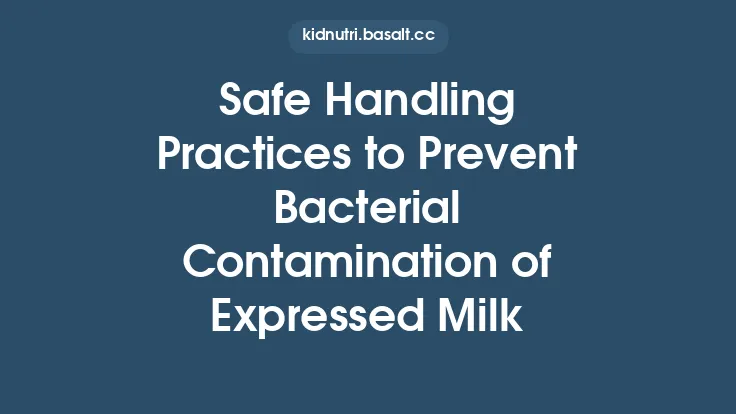 kidnutri.basalt.cc

Safe Handling Practices to Prevent Bacterial Contamination of Expressed Milk